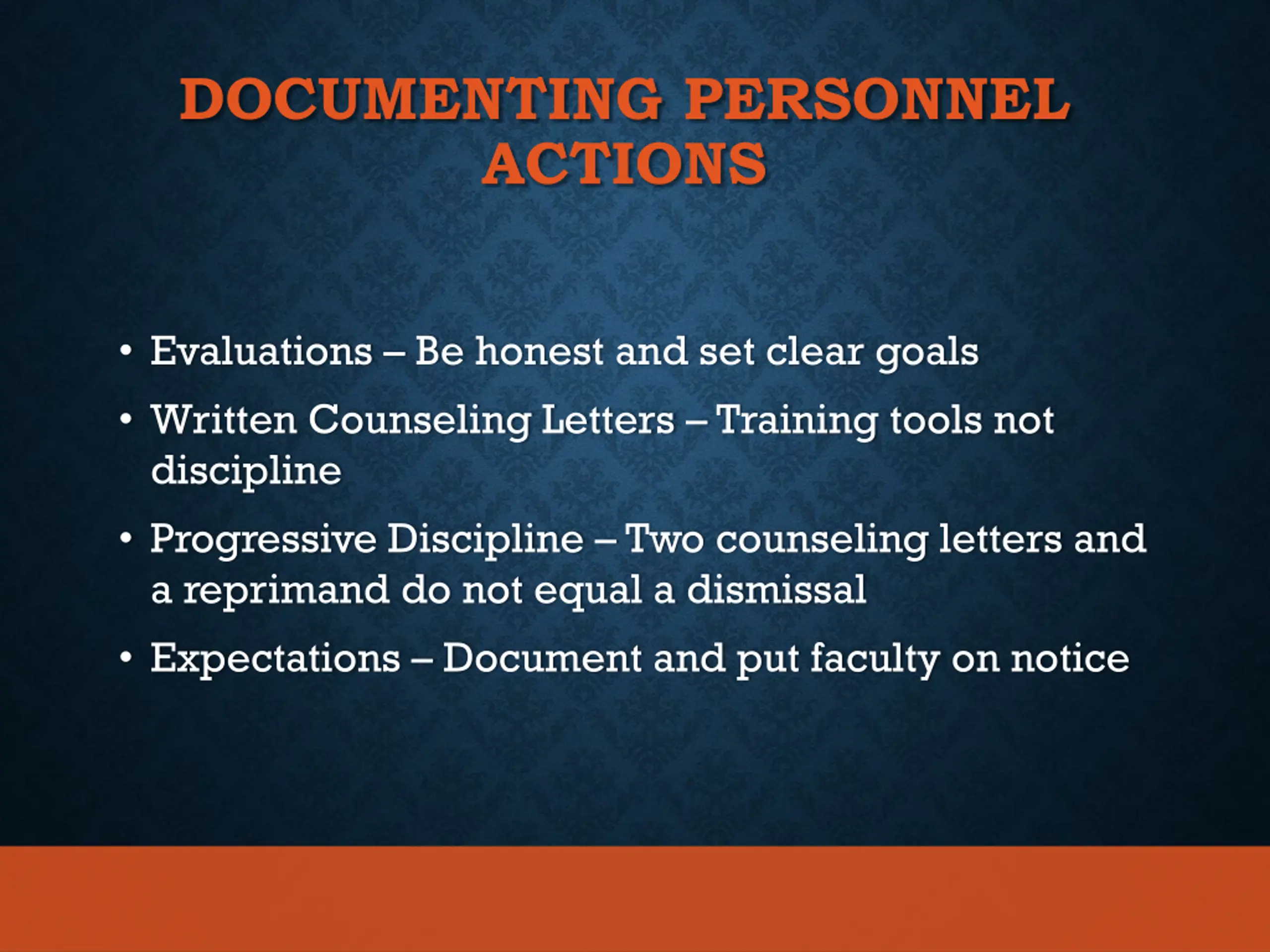 DOCUMENTING PERSONNEL ACTIONS

• Evaluations – Be honest and set clear goals
• Written Counseling Letters – Training tools not discipline
• Progressive Discipline – Two counseling letters and a reprimand do not equal a dismissal
• Expectations – Document and put faculty on notice